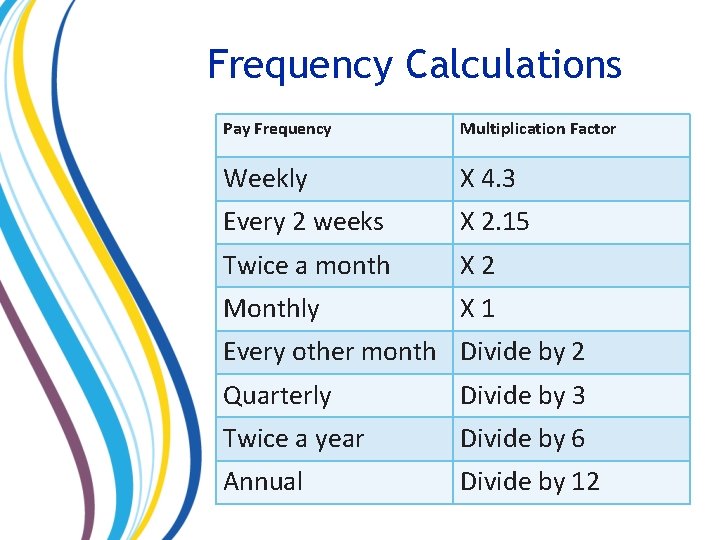 Frequency Calculations

| Pay Frequency | Multiplication Factor |
|---|---|
| Weekly | X 4.3 |
| Every 2 weeks | X 2.15 |
| Twice a month | X 2 |
| Monthly | X 1 |
| Every other month | Divide by 2 |
| Quarterly | Divide by 3 |
| Twice a year | Divide by 6 |
| Annual | Divide by 12 |